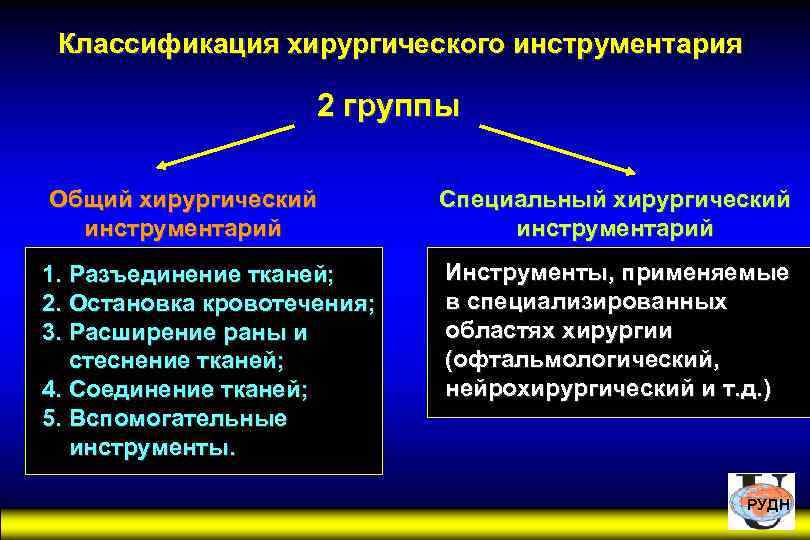 Классификация хирургического инструментария

2 группы

Общий хирургический инструментарий

1. Разъединение тканей;
2. Остановка кровотечения;
3. Расширение раны и стеснение тканей;
4. Соединение тканей;
5. Вспомогательные инструменты.

Специальный хирургический инструментарий

Инструменты, применяемые в специализированных областях хирургии (офтальмологический, нейрохирургический и т.д.)

РУДН